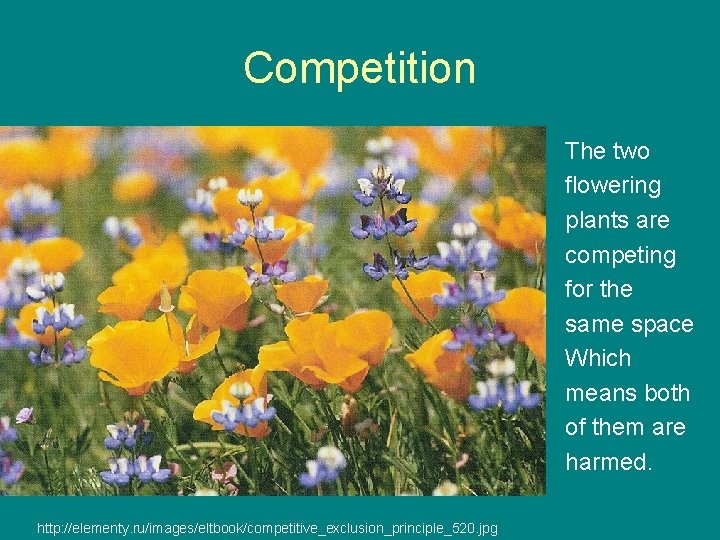 Competition

The two flowering plants are competing for the same space Which means both of them are harmed.

http://elementy.ru/images/eltbook/competitive_exclusion_principle_520.jpg